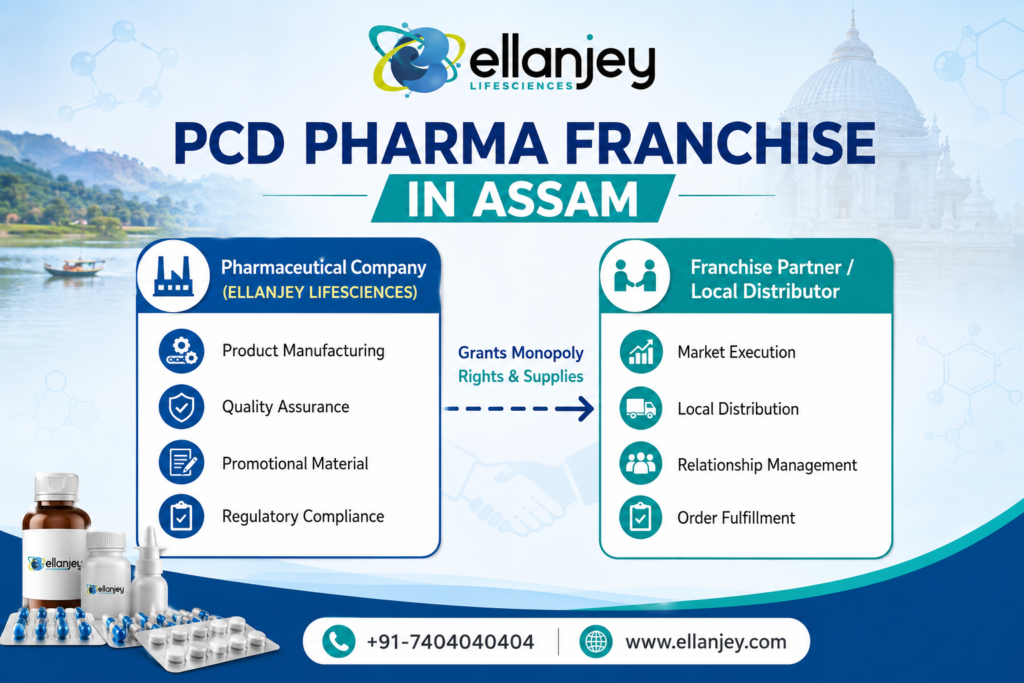 ellanjey
LIFESCIENCES

PCD PHARMA FRANCHISE
IN ASSAM

Pharmaceutical Company
(ELLANJEY LIFESCIENCES)

Product Manufacturing

Quality Assurance

Promotional Material

Regulatory Compliance

Grants Monopoly
Rights & Supplies

Franchise Partner / Local Distributor

Market Execution

Local Distribution

Relationship Management

Order Fulfillment

ellanjey

ellanjey

+91-7404040404

www.ellanjey.com